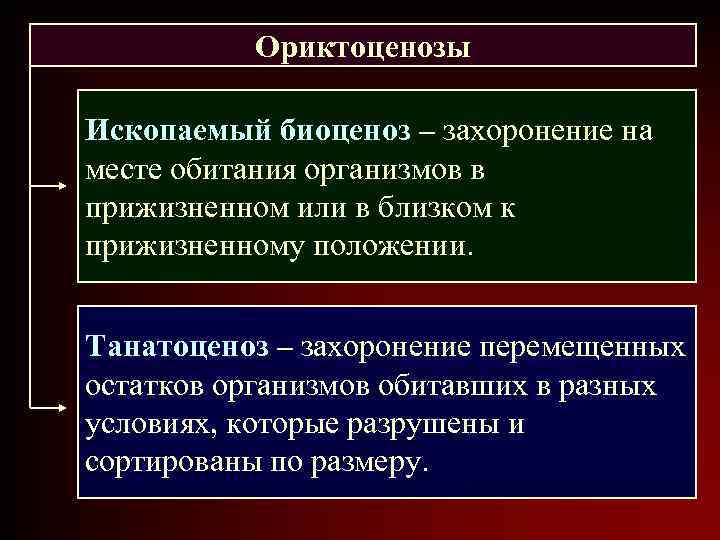 Ориктоценозы

Ископаемый биоценоз – захоронение на месте обитания организмов в прижизненном или в близком к прижизненному положении.

Танатоценоз – захоронение перемещенных остатков организмов обитавших в разных условиях, которые разрушены и сортированы по размеру.